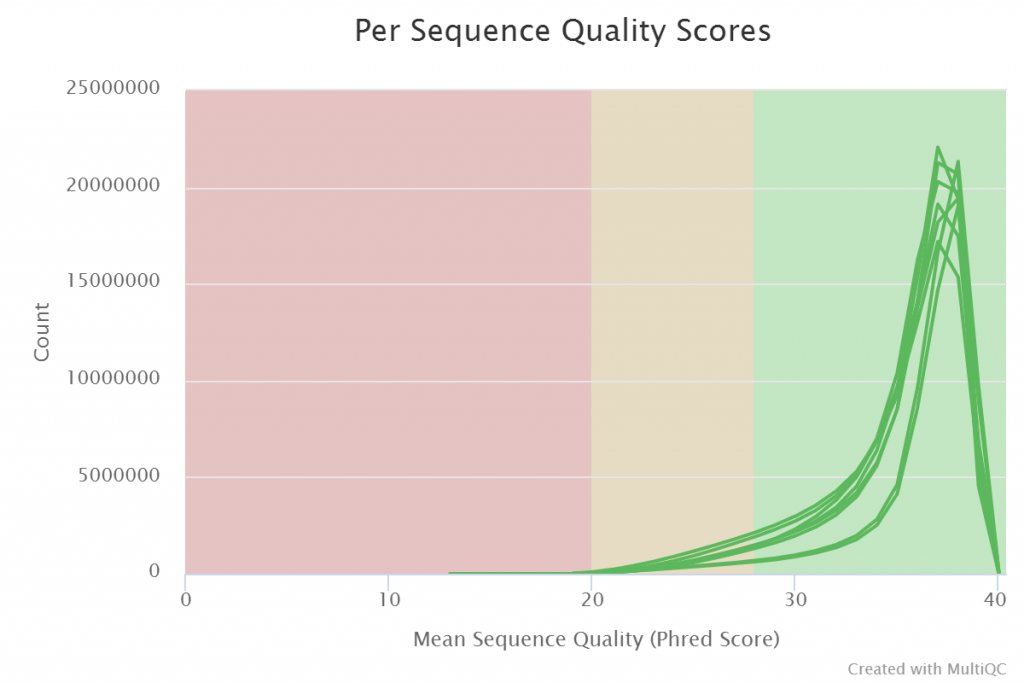 Per Sequence Quality Scores

25000000
20000000
15000000
10000000
5000000
0

Count

0
10
20
30
40

Mean Sequence Quality (Phred Score)

Created with MultiQC